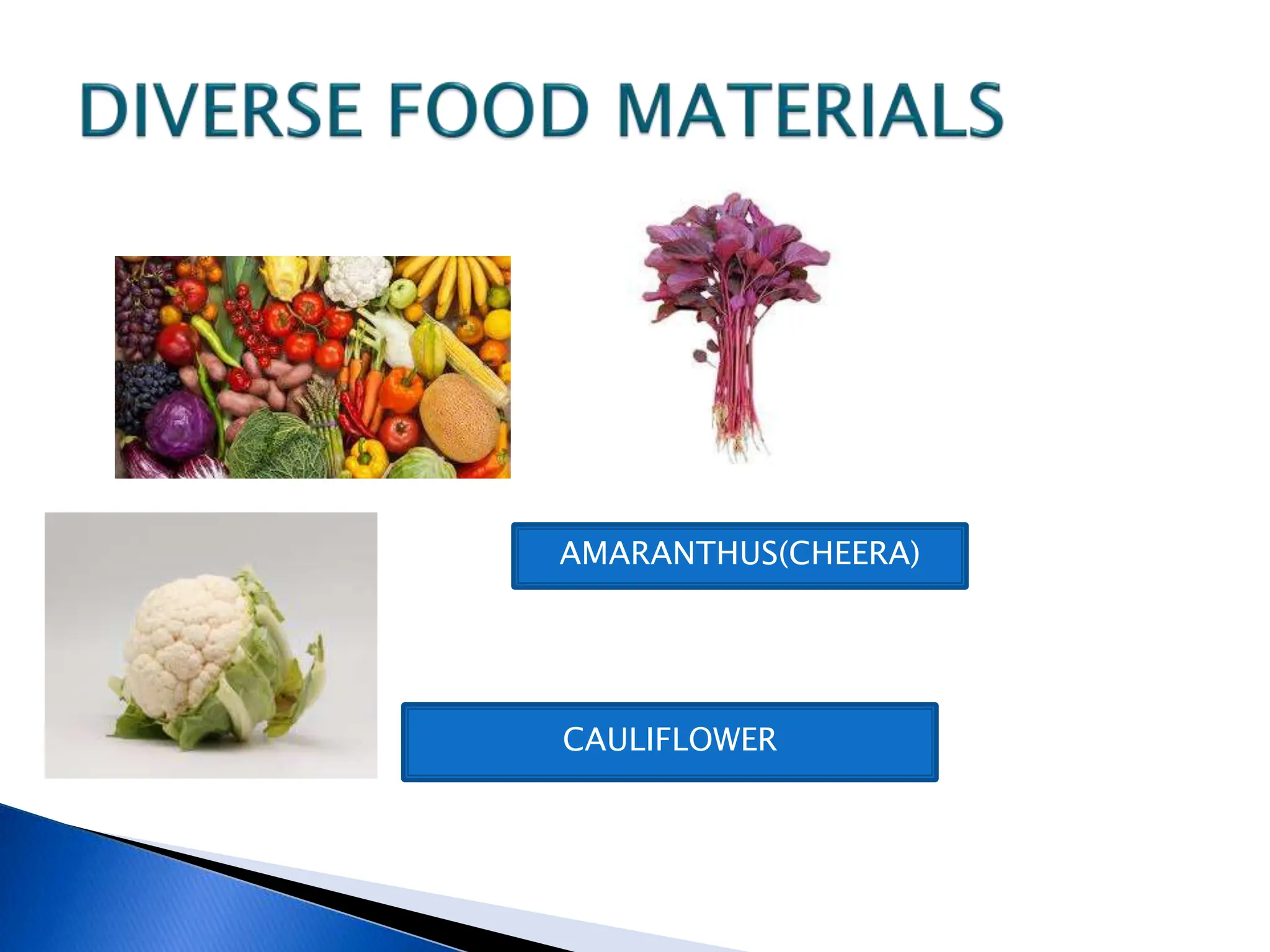 DIVERSE FOOD MATERIALS

AMARANTHUS(CHEERA)

CAULIFLOWER